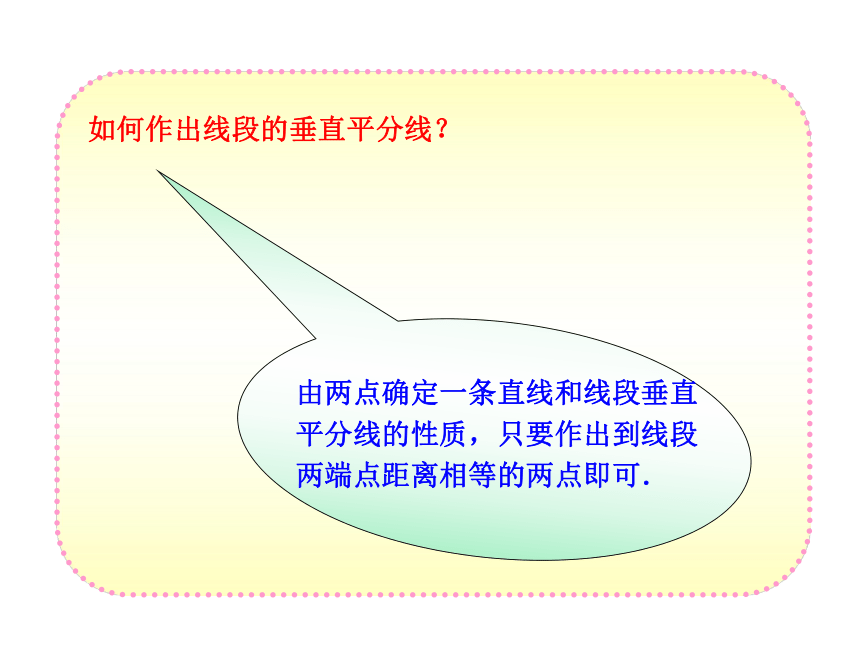 如何作出线段的垂直平分线？

由两点确定一条直线和线段垂直平分线的性质，只要作出到线段两端点距离相等的两点即可.